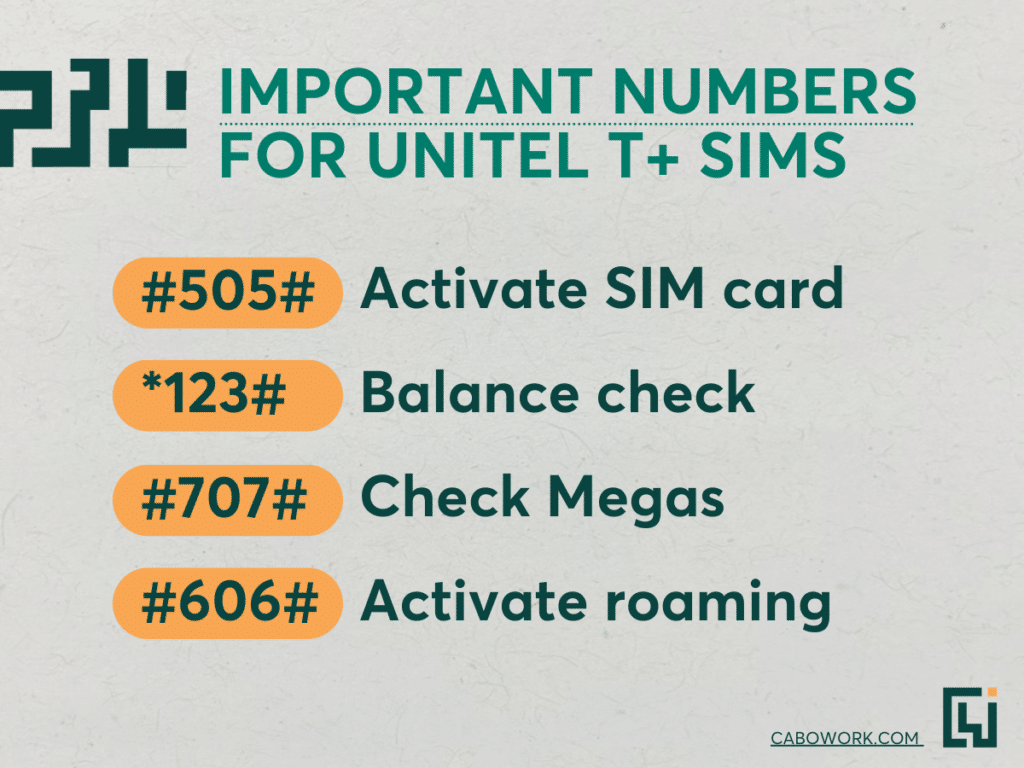 IMPORTANT NUMBERS FOR UNITEL T+ SIMS

#505# Activate SIM card

*123# Balance check

#707# Check Megas

#606# Activate roaming

CABOWORK.COM